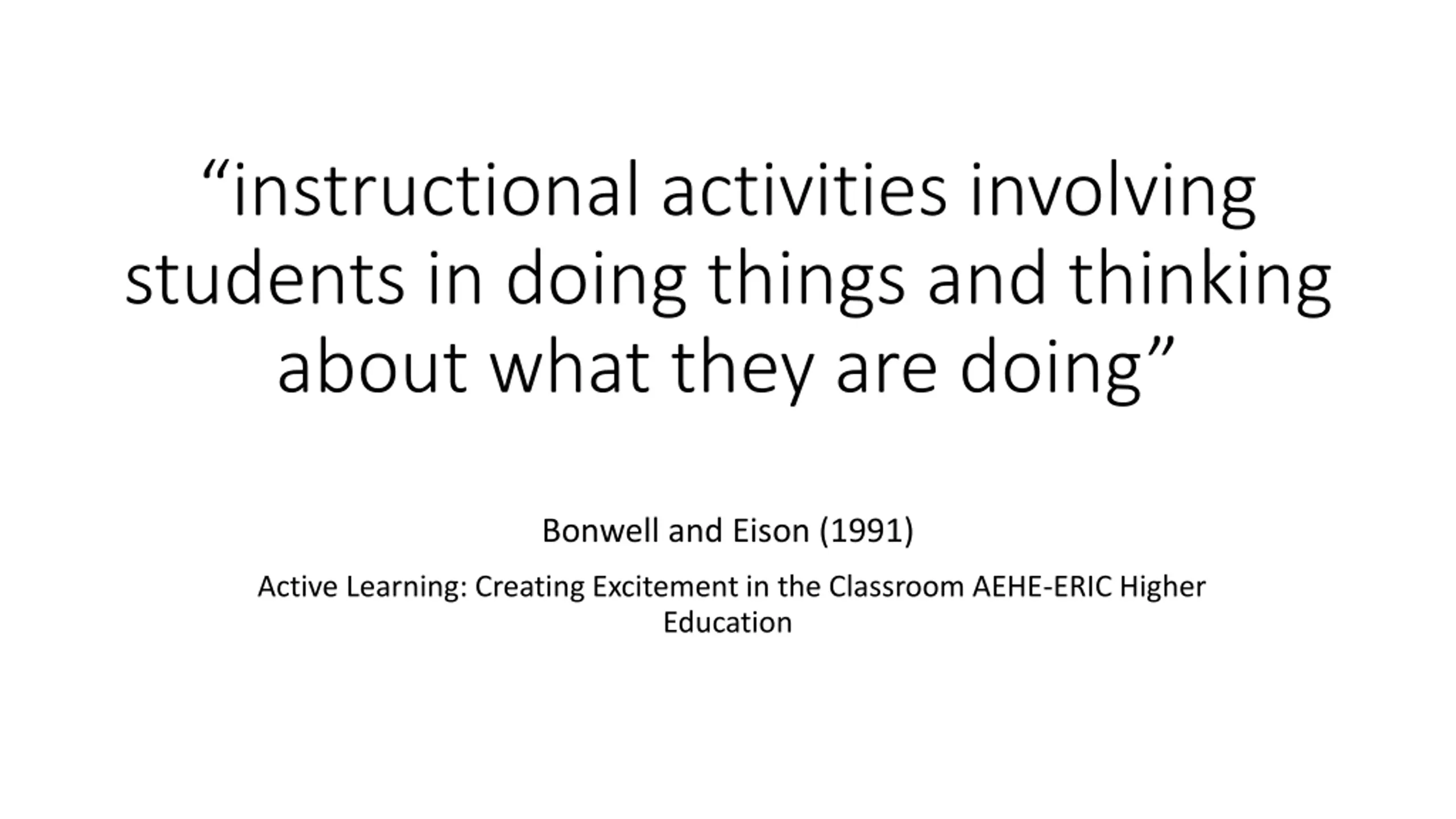 “instructional activities involving students in doing things and thinking about what they are doing”

Bonwell and Eison (1991)

Active Learning: Creating Excitement in the Classroom AEHE-ERIC Higher Education